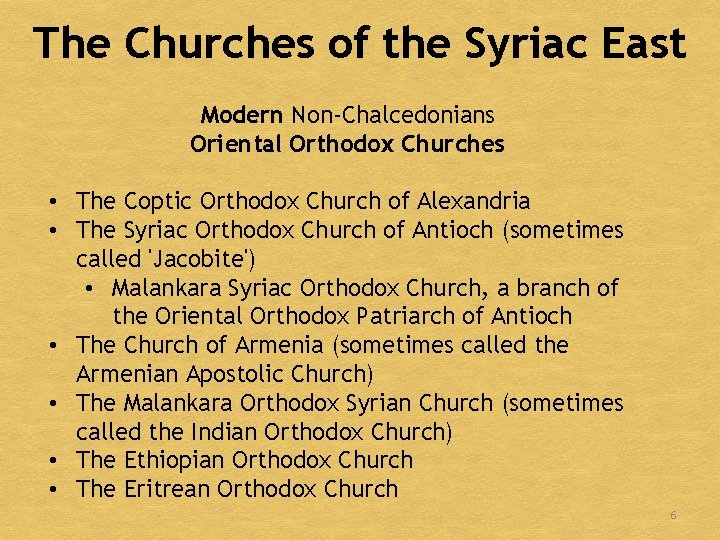 The Churches of the Syriac East

Modern Non-Chalcedonians
Oriental Orthodox Churches

• The Coptic Orthodox Church of Alexandria
• The Syriac Orthodox Church of Antioch (sometimes called 'Jacobite')
 • Malankara Syriac Orthodox Church, a branch of the Oriental Orthodox Patriarch of Antioch
• The Church of Armenia (sometimes called the Armenian Apostolic Church)
• The Malankara Orthodox Syrian Church (sometimes called the Indian Orthodox Church)
• The Ethiopian Orthodox Church
• The Eritrean Orthodox Church

6